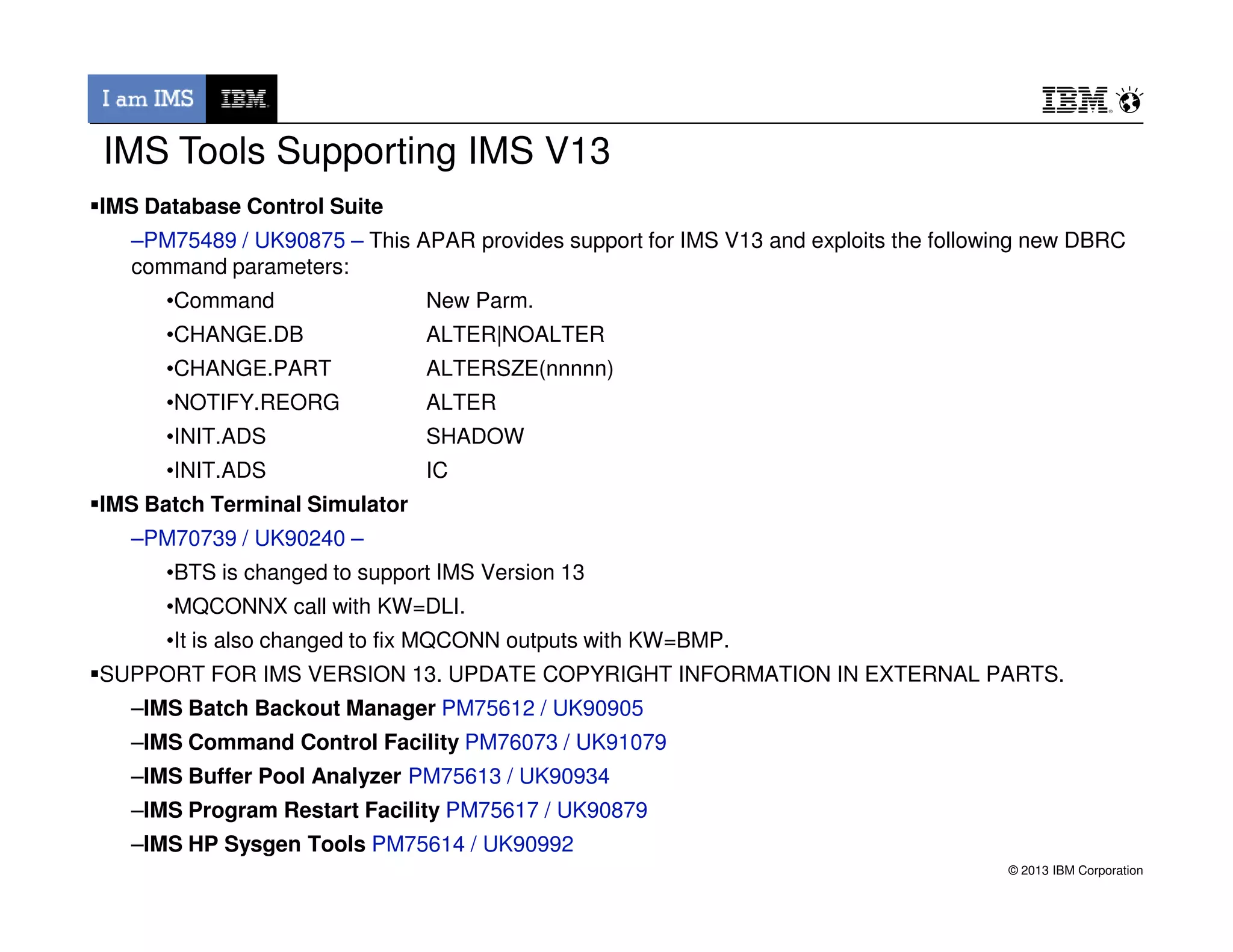 I am IMS IBM

IBM

IMS Tools Supporting IMS V13

▪IMS Database Control Suite

–PM75489 / UK90875 – This APAR provides support for IMS V13 and exploits the following new DBRC command parameters:

•Command New Parm.

•CHANGE.DB ALTER|NOALTER

•CHANGE.PART ALTERSZE(nnnnn)

•NOTIFY.REORG ALTER

•INIT.ADS SHADOW

•INIT.ADS IC

▪IMS Batch Terminal Simulator

–PM70739 / UK90240 –

•BTS is changed to support IMS Version 13

•MQCONNX call with KW=DLI.

•It is also changed to fix MQCONN outputs with KW=BMP.

▪SUPPORT FOR IMS VERSION 13. UPDATE COPYRIGHT INFORMATION IN EXTERNAL PARTS.

–IMS Batch Backout Manager PM75612 / UK90905

–IMS Command Control Facility PM76073 / UK91079

–IMS Buffer Pool Analyzer PM75613 / UK90934

–IMS Program Restart Facility PM75617 / UK90879

–IMS HP Sysgen Tools PM75614 / UK90992

© 2013 IBM Corporation